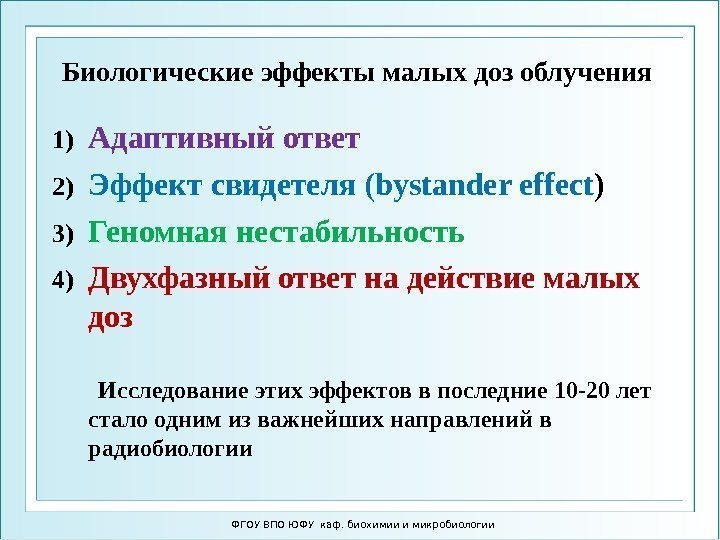 Биологические эффекты малых доз облучения

1) Адаптивный ответ

2) Эффект свидетеля (bystander effect)

3) Геномная нестабильность

4) Двухфазный ответ на действие малых доз

Исследование этих эффектов в последние 10-20 лет стало одним из важнейших направлений в радиобиологии

ФГОУ ВПО ЮФУ каф. биохимии и микробиологии